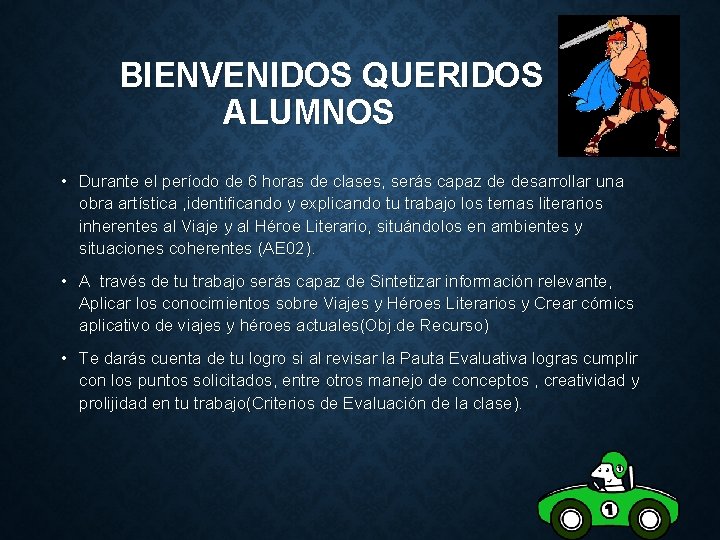 BIENVENIDOS QUERIDOS ALUMNOS

• Durante el período de 6 horas de clases, serás capaz de desarrollar una obra artística ,identificando y explicando tu trabajo los temas literarios inherentes al Viaje y al Héroe Literario, situándolos en ambientes y situaciones coherentes (AE02).

• A través de tu trabajo serás capaz de Sintetizar información relevante, Aplicar los conocimientos sobre Viajes y Héroes Literarios y Crear cómics aplicativo de viajes y héroes actuales(Obj.de Recurso)

• Te darás cuenta de tu logro si al revisar la Pauta Evaluativa logras cumplir con los puntos solicitados, entre otros manejo de conceptos , creatividad y prolijidad en tu trabajo(Criterios de Evaluación de la clase).

1